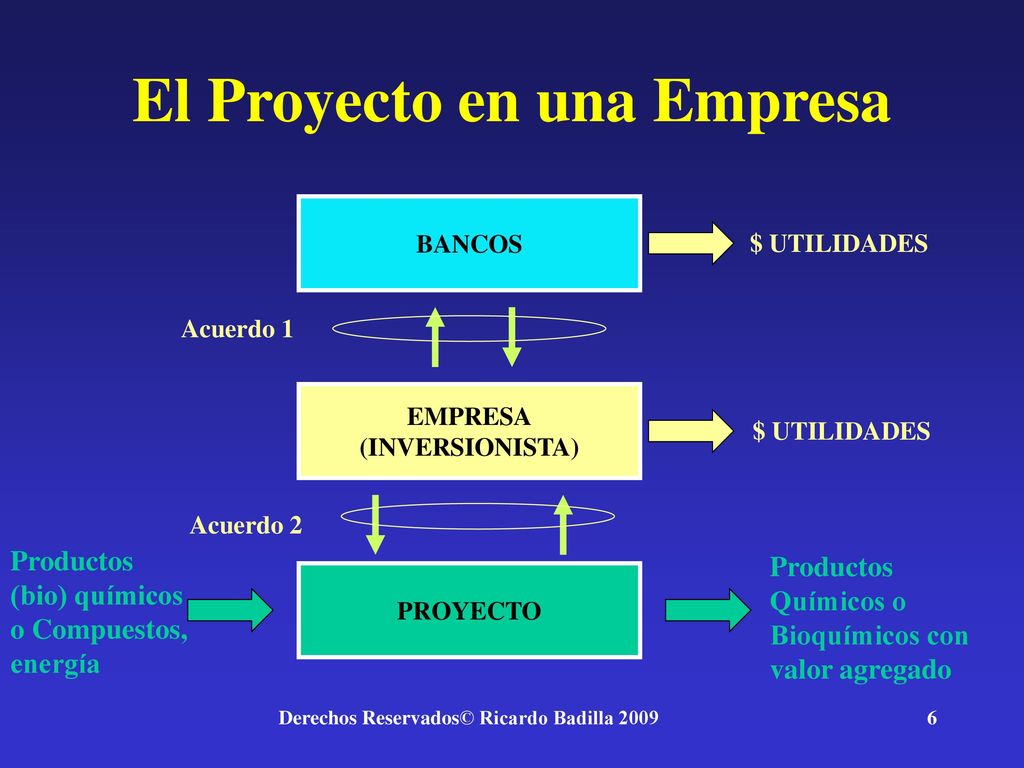 El Proyecto en una Empresa

BANCOS

$ UTILIDADES

Acuerdo 1

EMPRESA (INVERSIONISTA)

$ UTILIDADES

Acuerdo 2

Productos (bio) químicos o Compuestos, energía

PROYECTO

Productos Químicos o Bioquímicos con valor agregado

Derechos Reservados© Ricardo Badilla 2009

6